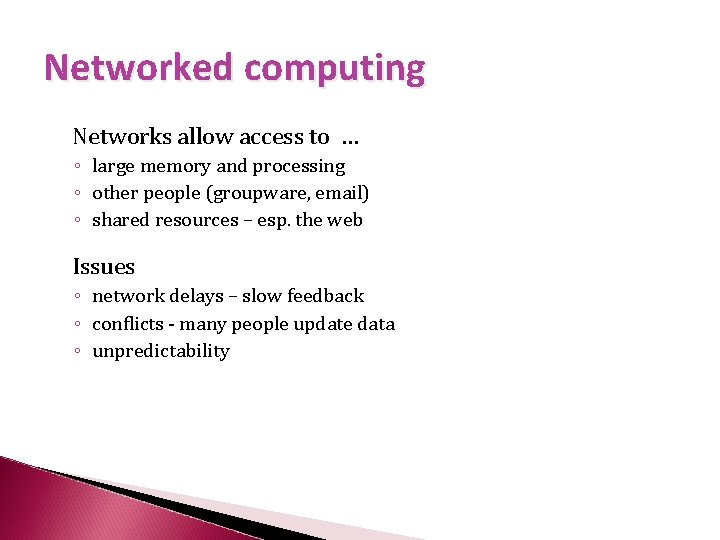 Networked computing

Networks allow access to …
◦ large memory and processing
◦ other people (groupware, email)
◦ shared resources – esp. the web

Issues
◦ network delays – slow feedback
◦ conflicts - many people update data
◦ unpredictability